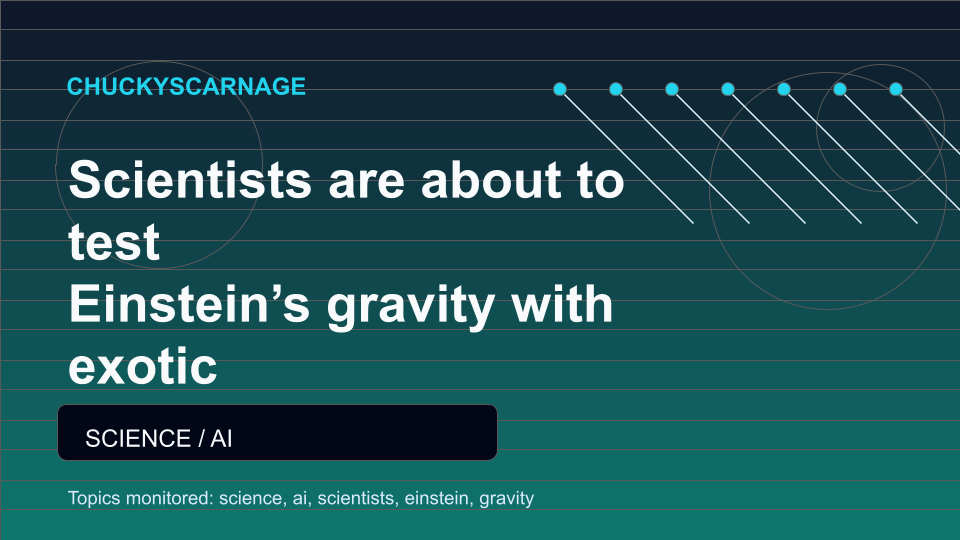 CHUCKYSCARNAGE

Scientists are about to test
Einstein's gravity with exotic

SCIENCE / AI

Topics monitored: science, ai, scientists, einstein, gravity